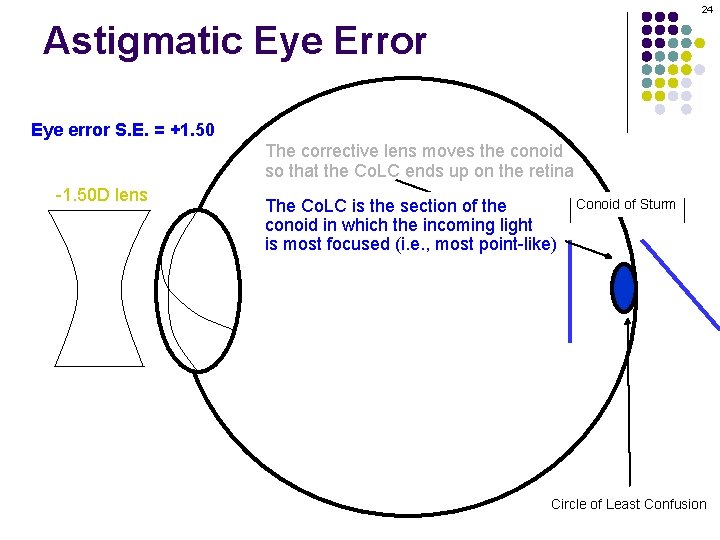 24

Astigmatic Eye Error

Eye error S.E. = +1.50

-1.50D lens

The corrective lens moves the conoid so that the CoLC ends up on the retina

The CoLC is the section of the conoid in which the incoming light is most focused (i.e., most point-like)

Conoid of Sturm

Circle of Least Confusion